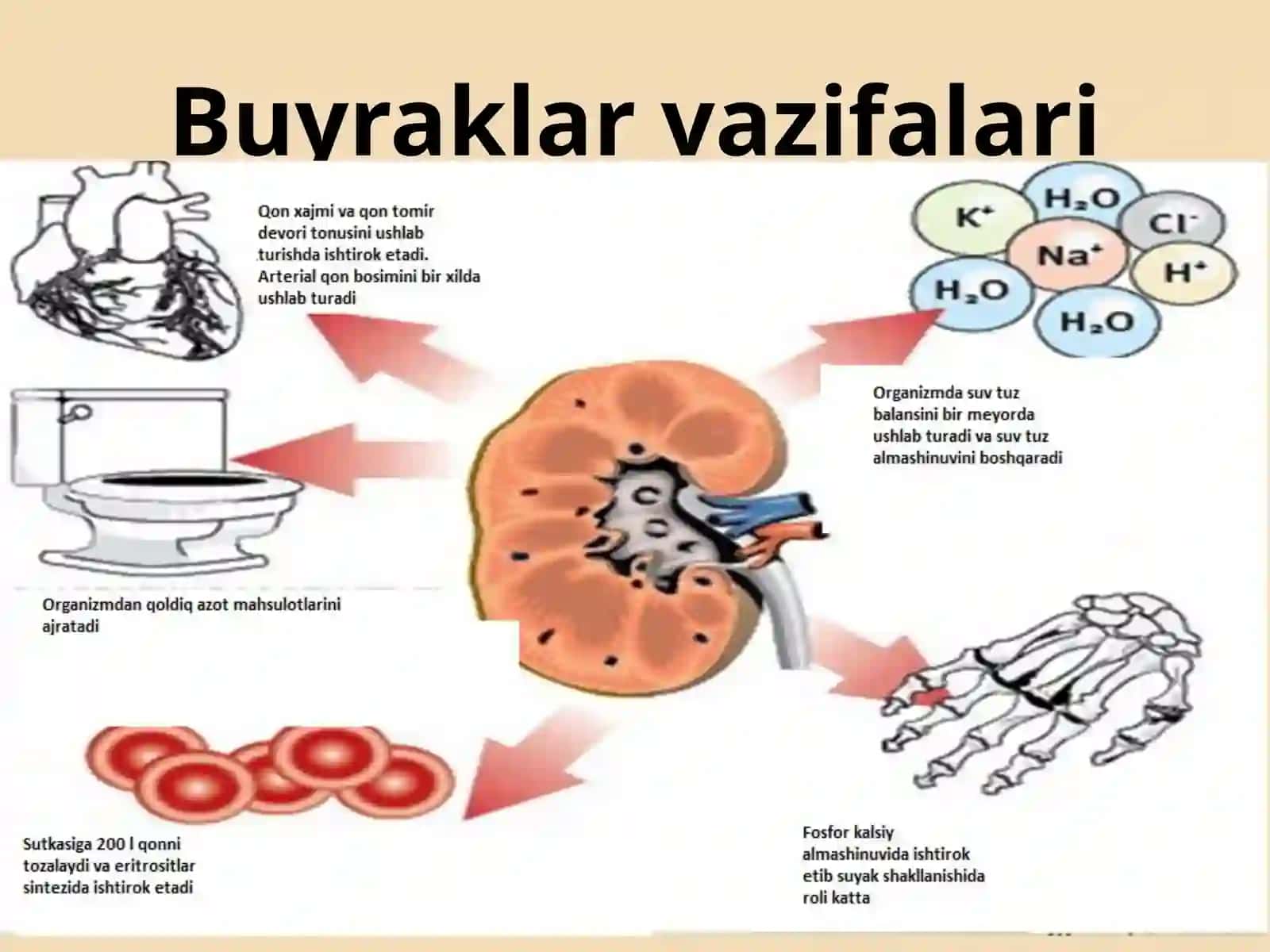 Buyraklar vazifalari

Qon xajmi va qon tomir devori tonusini ushlab turishda ishtirok etadi. Arterial qon bosimini bir xilda ushlab turadi

$K^+$ $H_2O$ $Cl^-$ $Na^+$ $H^+$ $H_2O$ $H_2O$

Organizmda suv tuz balansini bir meyorda ushlab turadi va suv tuz almashinuvini boshqaradi

Organizmdan qoldiq azot mahsulotlarini ajratadi

Sutkasiga 200 l qonni tozalaydi va eritrositlar sintezida ishtirok etadi

Fosfor kalsiy almashinuvida ishtirok etib suyak shakllanishida roli katta